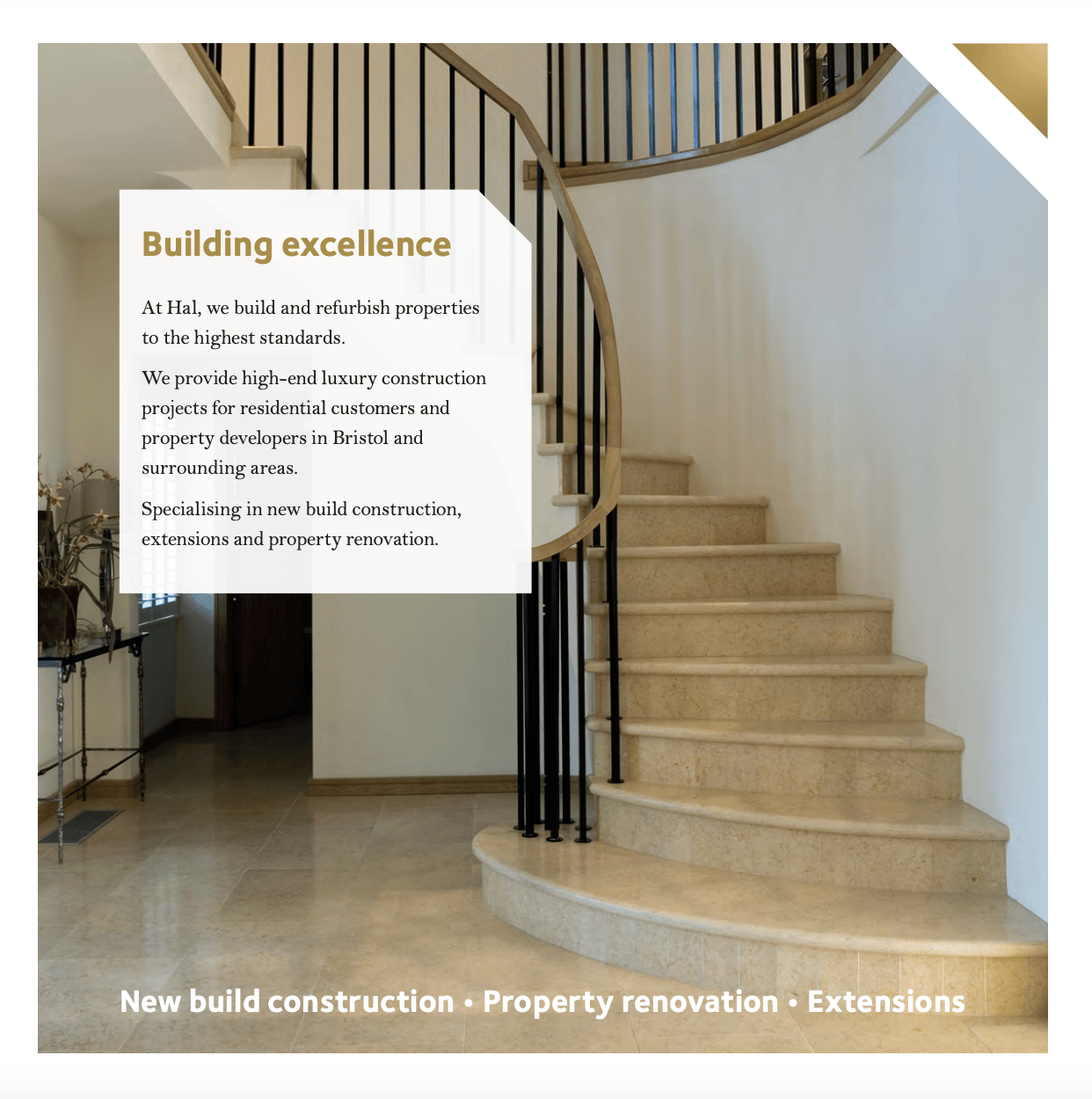 Building excellence

At Hal, we build and refurbish properties to the highest standards.

We provide high-end luxury construction projects for residential customers and property developers in Bristol and surrounding areas.

Specialising in new build construction, extensions and property renovation.

New build construction • Property renovation • Extensions